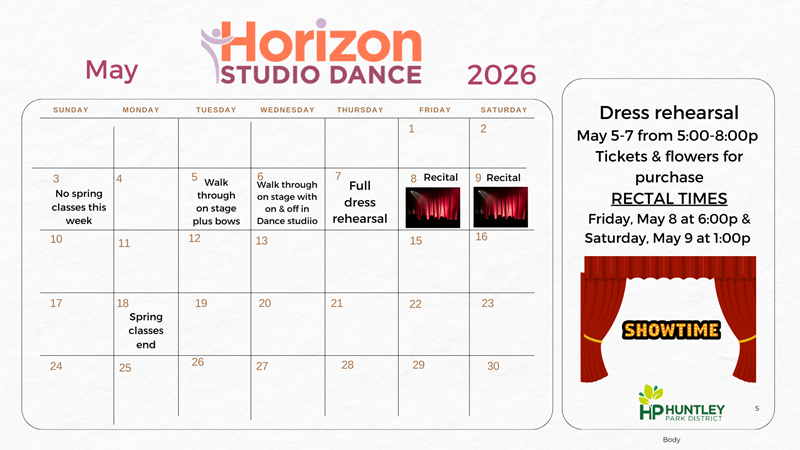 May

Horizon STUDIO DANCE

2026

| SUNDAY | MONDAY | TUESDAY | WEDNESDAY | THURSDAY | FRIDAY | SATURDAY |
|---|---|---|---|---|---|---|
| | | | | | 1 | 2 |
| 3 No spring classes this week | 4 | 5 Walk through on stage plus bows | 6 Walk through on stage with on & off in Dance studiio | 7 Full dress rehearsal | 8 Recital | 9 Recital |
| 10 | 11 | 12 | 13 | | 15 | 16 |
| 17 | 18 Spring classes end | 19 | 20 | 21 | 22 | 23 |
| 24 | 25 | 26 | 27 | 28 | 29 | 30 |

Dress rehearsal
May 5-7 from 5:00-8:00p
Tickets & flowers for purchase
RECTAL TIMES
Friday, May 8 at 6:00p & Saturday, May 9 at 1:00p

SHOWTIME

HP HUNTLEY PARK DISTRICT

5

Body